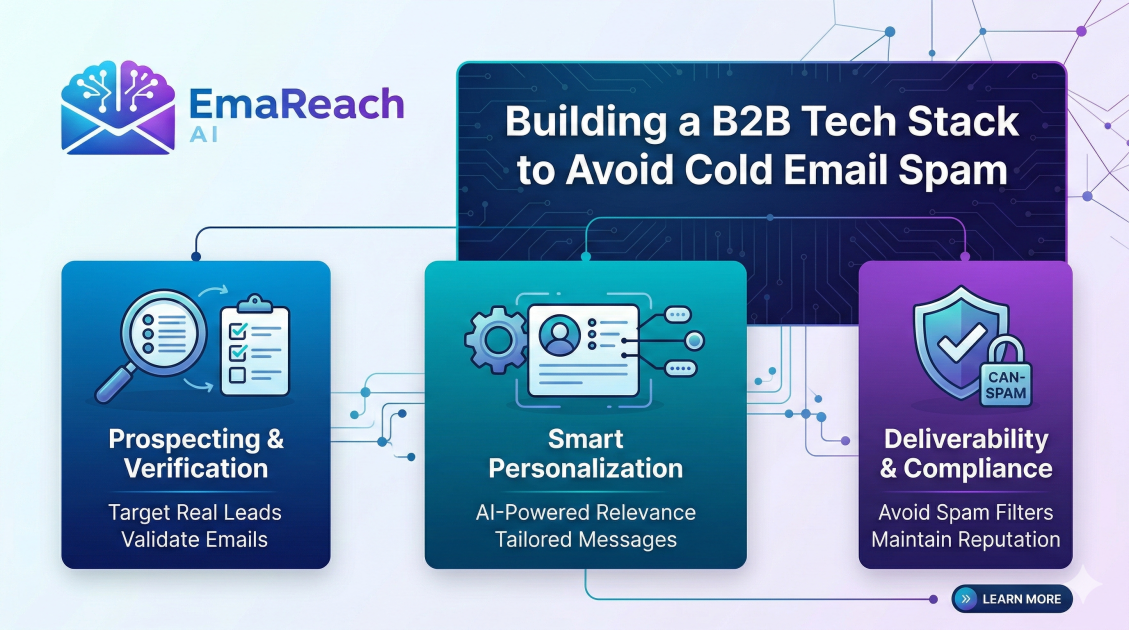 EmaReach
AI

Building a B2B Tech Stack to Avoid Cold Email Spam

Prospecting & Verification
Target Real Leads
Validate Emails

Smart Personalization
AI-Powered Relevance
Tailored Messages

CAN-SPAM

Deliverability & Compliance
Avoid Spam Filters
Maintain Reputation

LEARN MORE